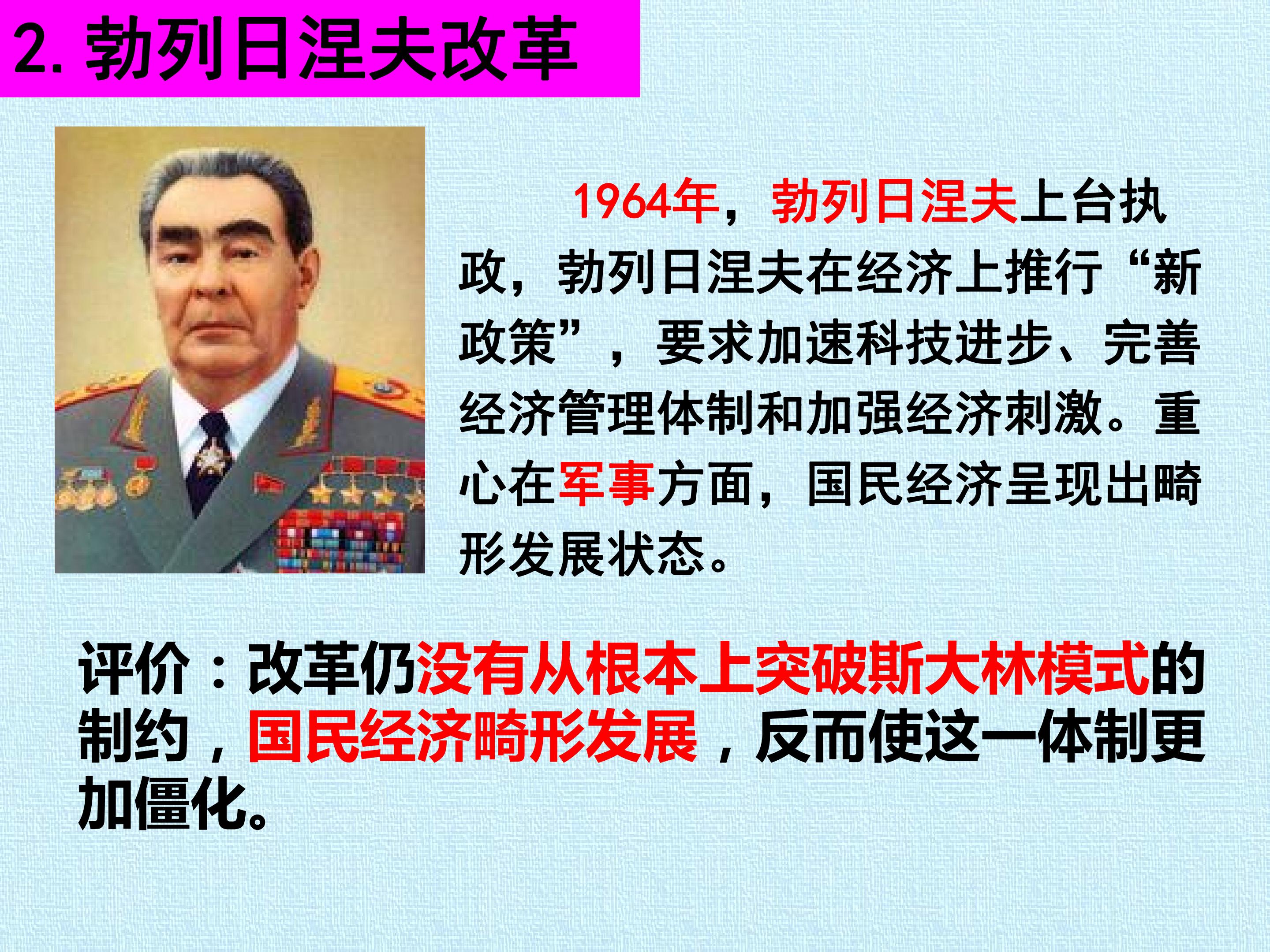 2. 勃列日涅夫改革

1964年，勃列日涅夫上台执政，勃列日涅夫在经济上推行“新政策”，要求加速科技进步、完善经济管理体制和加强经济刺激。重心在军事方面，国民经济呈现出畸形发展状态。

评价：改革仍没有从根本上突破斯大林模式的制约，国民经济畸形发展，反而使这一体制更加僵化。